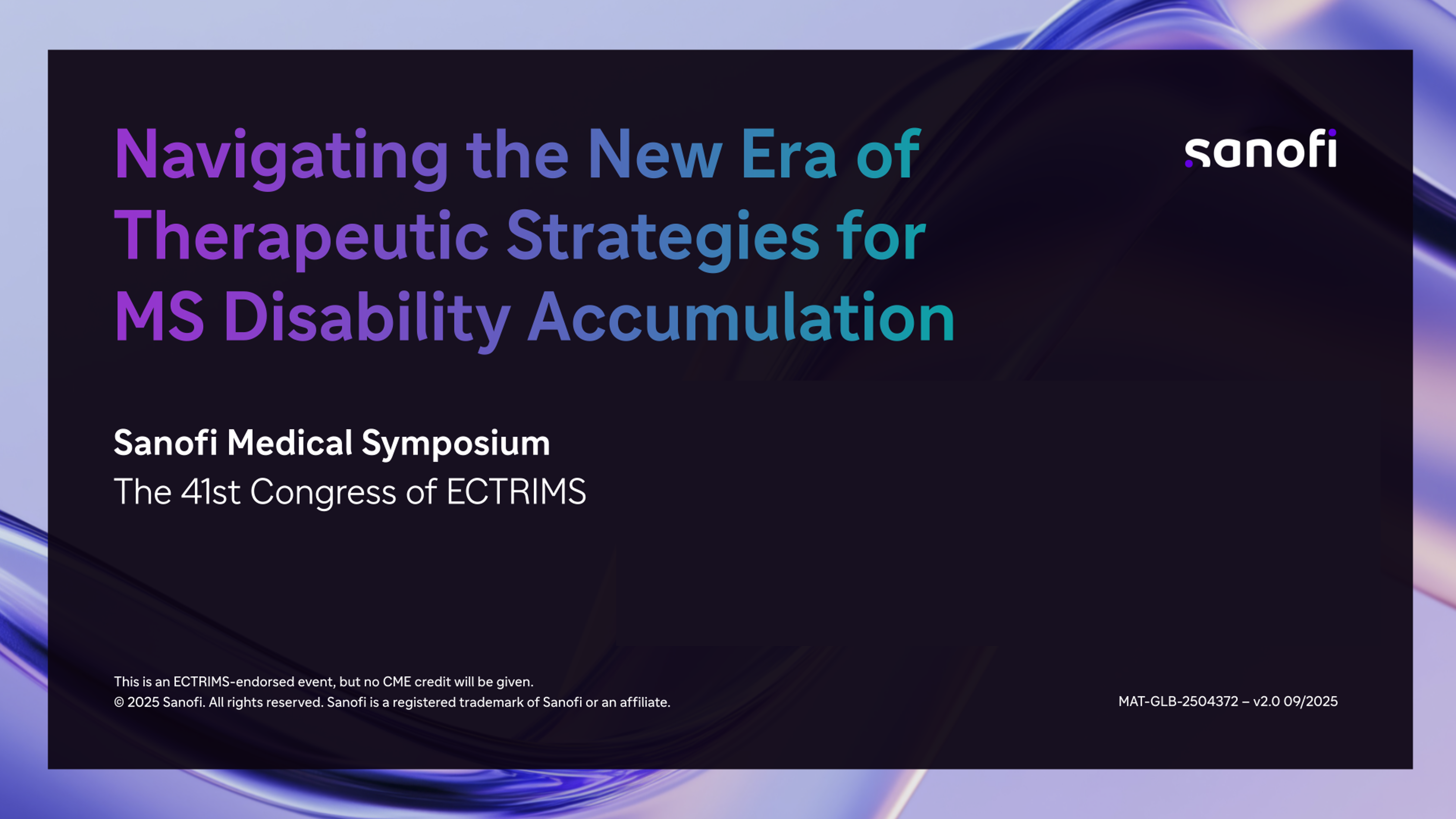 Navigating the New Era of Therapeutic Strategies for MS Disability Accumulation

sanofi

Sanofi Medical Symposium
The 41st Congress of ECTRIMS

This is an ECTRIMS-endorsed event, but no CME credit will be given.
© 2025 Sanofi. All rights reserved. Sanofi is a registered trademark of Sanofi or an affiliate.

MAT-GLB-2504372 – v2.0 09/2025